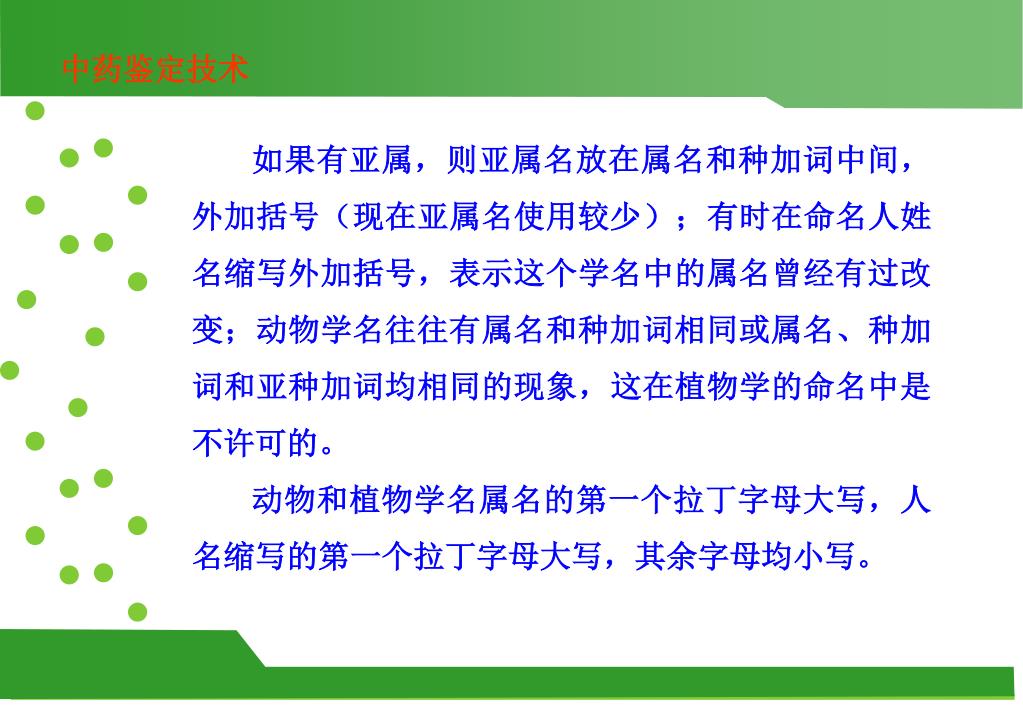 中药鉴定技术

如果有亚属，则亚属名放在属名和种加词中间，外加括号（现在亚属名使用较少）；有时在命名人姓名缩写外加括号，表示这个学名中的属名曾经有过改变；动物学名往往有属名和种加词相同或属名、种加词和亚种加词均相同的现象，这在植物学的命名中是不许可的。

动物和植物学名属名的第一个拉丁字母大写，人名缩写的第一个拉丁字母大写，其余字母均小写。